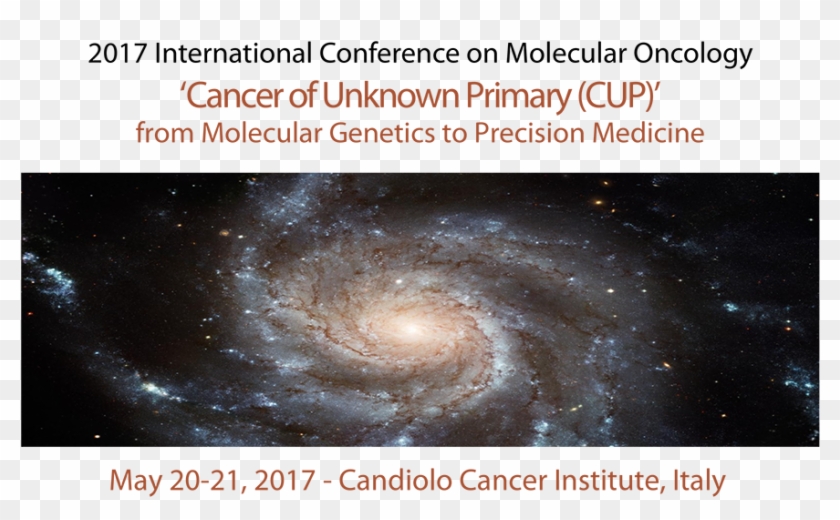 2017 International Conference on Molecular Oncology
'Cancer of Unknown Primary (CUP)'
from Molecular Genetics to Precision Medicine

May 20-21, 2017 - Candiolo Cancer Institute, Italy